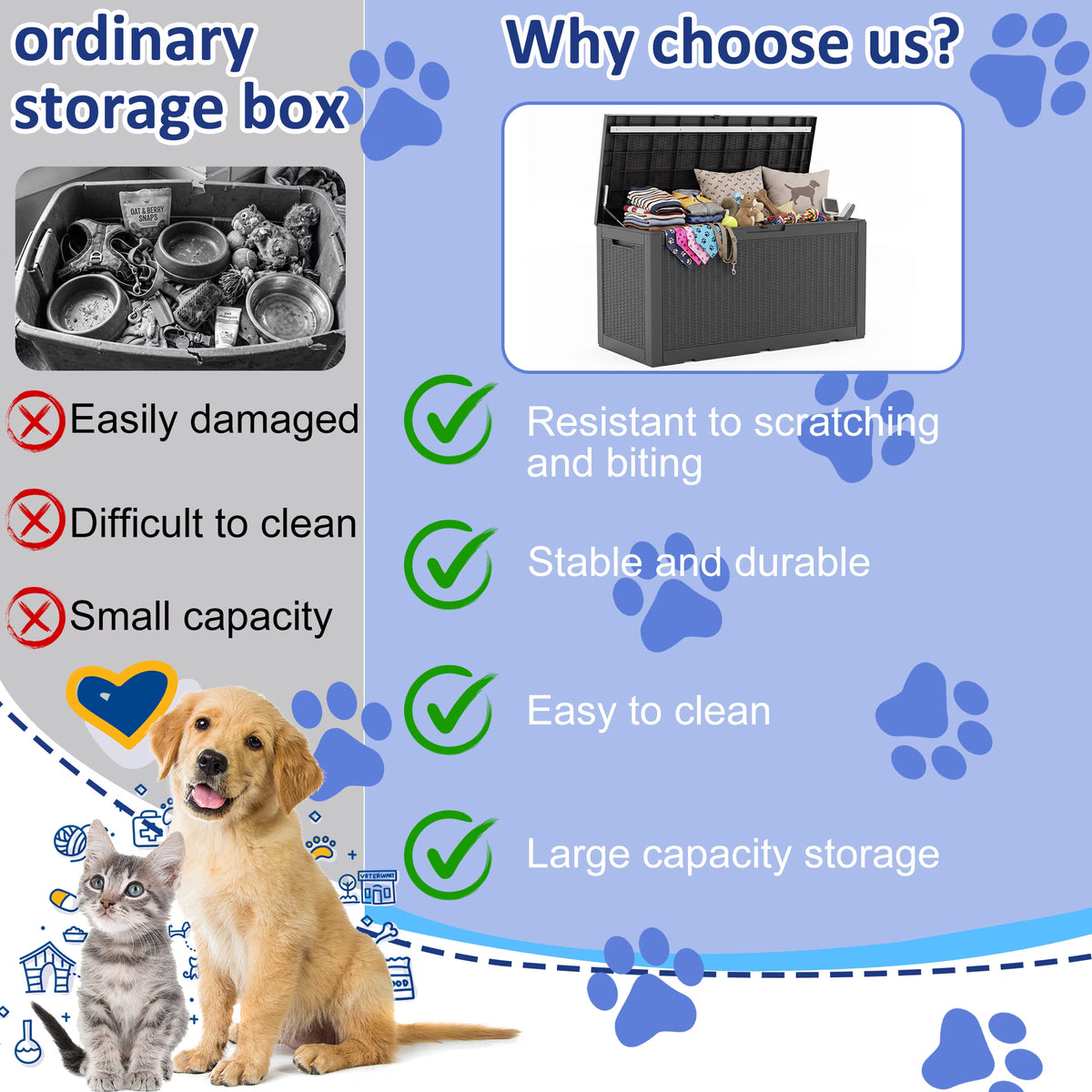 ordinary storage box

OAT & BERRY SNAPS

Easily damaged

Difficult to clean

Small capacity

Why choose us?

Resistant to scratching and biting

Stable and durable

Easy to clean

Large capacity storage

VETERINARY